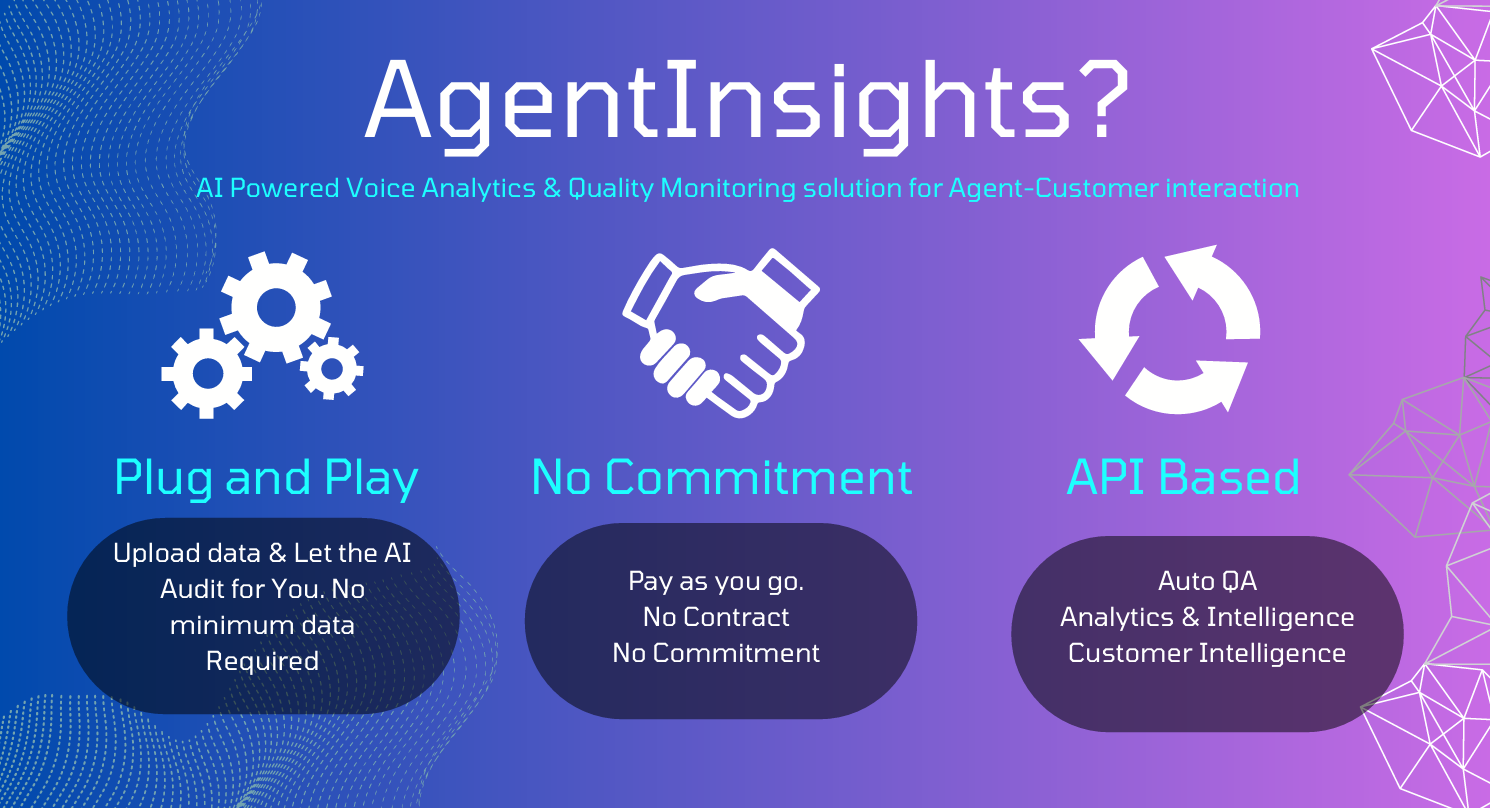 AgentInsights?

AI Powered Voice Analytics & Quality Monitoring solution for Agent-Customer interaction

Plug and Play

Upload data & Let the AI Audit for You. No minimum data Required

No Commitment

Pay as you go.
No Contract
No Commitment

API Based

Auto QA
Analytics & Intelligence
Customer Intelligence